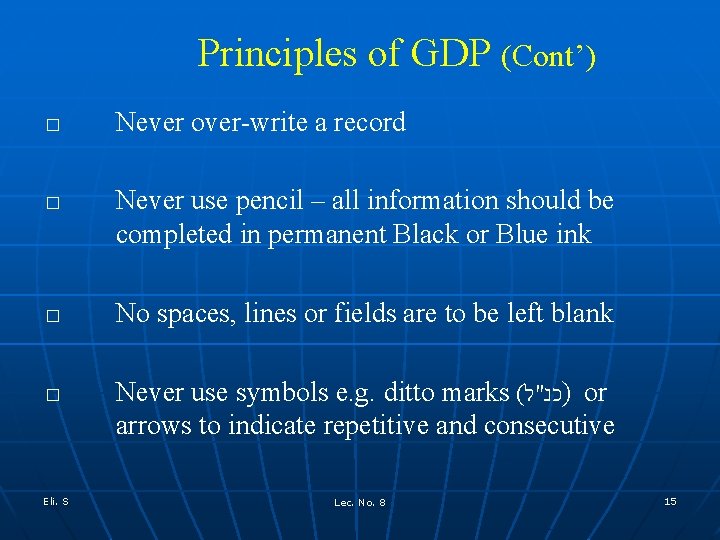 Principles of GDP (Cont')

□ Never over-write a record

□ Never use pencil – all information should be completed in permanent Black or Blue ink

□ No spaces, lines or fields are to be left blank

□ Never use symbols e.g. ditto marks (כנ"ל) or arrows to indicate repetitive and consecutive

Eli. S

Lec. No. 8

15